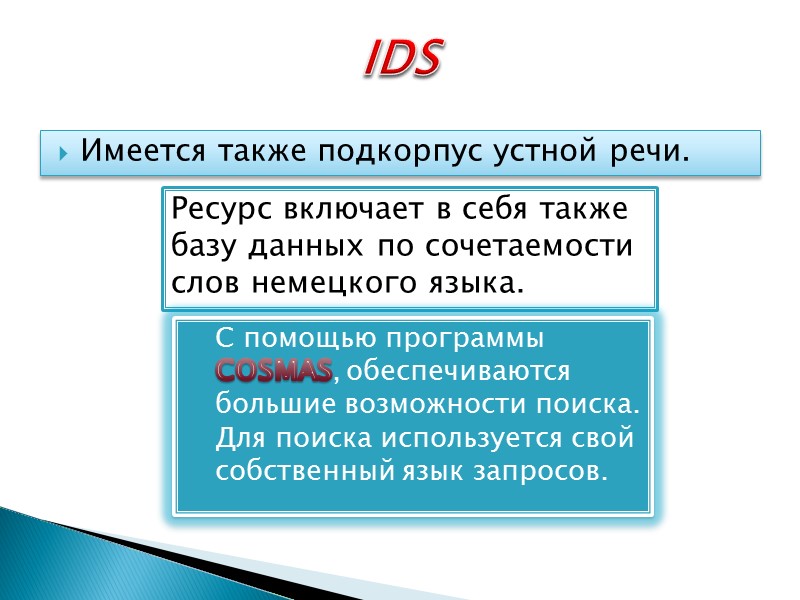 IDS

Имеется также подкорпус устной речи.

Ресурс включает в себя также базу данных по сочетаемости слов немецкого языка.

С помощью программы COSMAS, обеспечиваются большие возможности поиска. Для поиска используется свой собственный язык запросов.